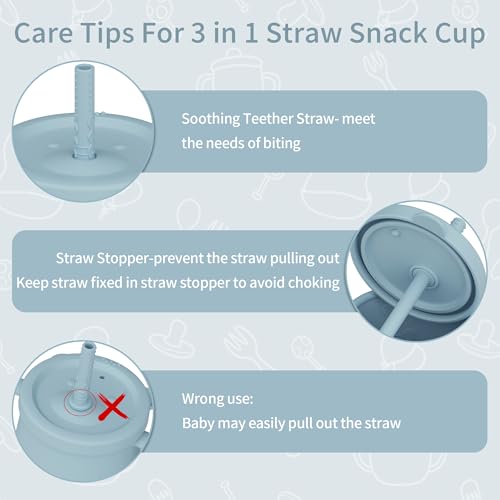 Care Tips For 3 in 1 Straw Snack Cup

Soothing Teether Straw- meet the needs of biting

Straw Stopper-prevent the straw pulling out
Keep straw fixed in straw stopper to avoid choking

Wrong use:
Baby may easily pull out the straw